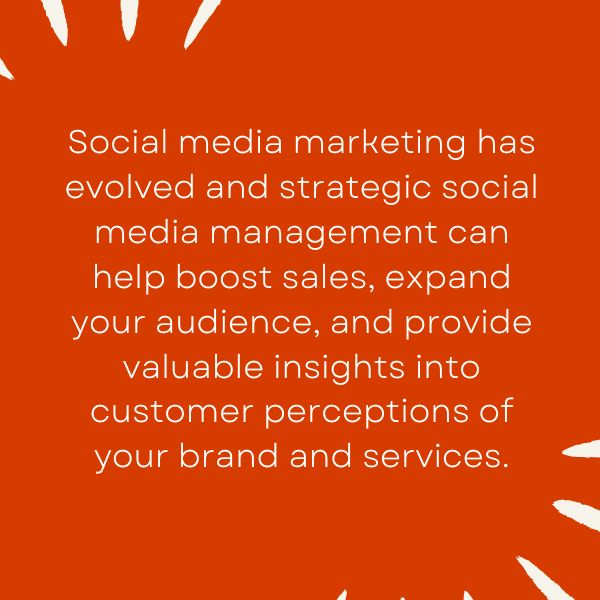 Social media marketing has evolved and strategic social media management can help boost sales, expand your audience, and provide valuable insights into customer perceptions of your brand and services.